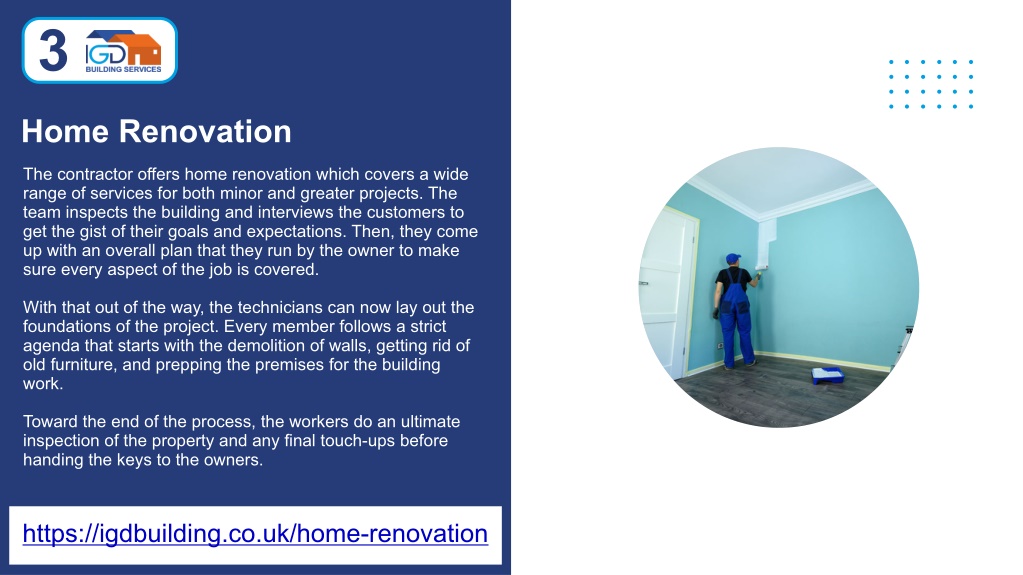 3 IGD BUILDING SERVICES

Home Renovation

The contractor offers home renovation which covers a wide range of services for both minor and greater projects. The team inspects the building and interviews the customers to get the gist of their goals and expectations. Then, they come up with an overall plan that they run by the owner to make sure every aspect of the job is covered.

With that out of the way, the technicians can now lay out the foundations of the project. Every member follows a strict agenda that starts with the demolition of walls, getting rid of old furniture, and prepping the premises for the building work.

Toward the end of the process, the workers do an ultimate inspection of the property and any final touch-ups before handing the keys to the owners.

https://igdbuilding.co.uk/home-renovation